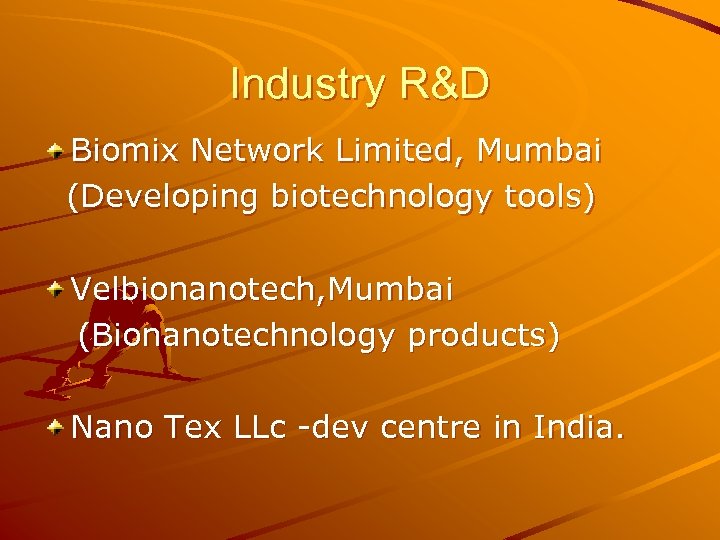 Industry R&D

Biomix Network Limited, Mumbai (Developing biotechnology tools)

Velbionanotech,Mumbai (Bionanotechnology products)

Nano Tex LLc -dev centre in India.